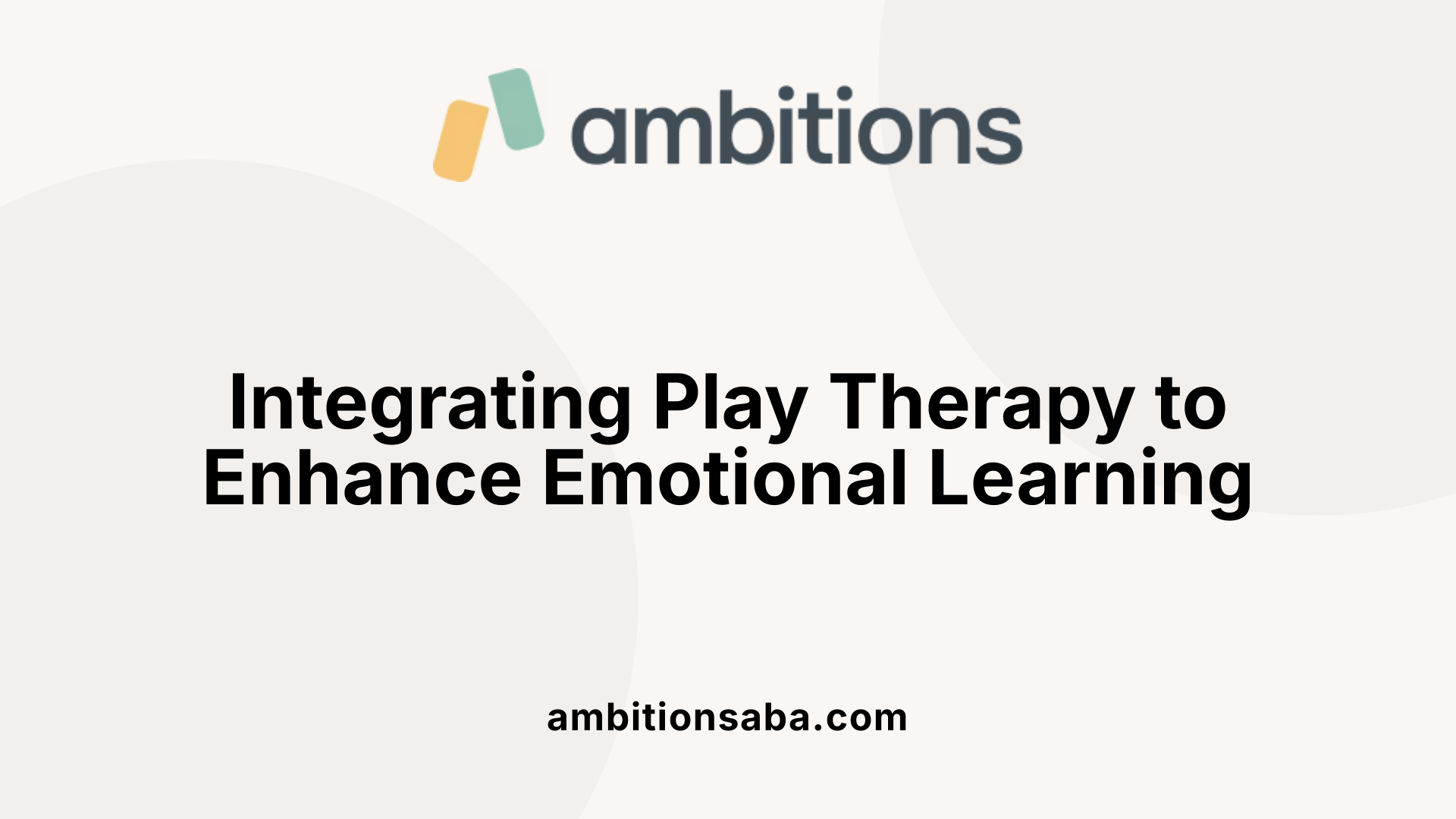 ambitions

Integrating Play Therapy to Enhance Emotional Learning

ambitionsaba.com